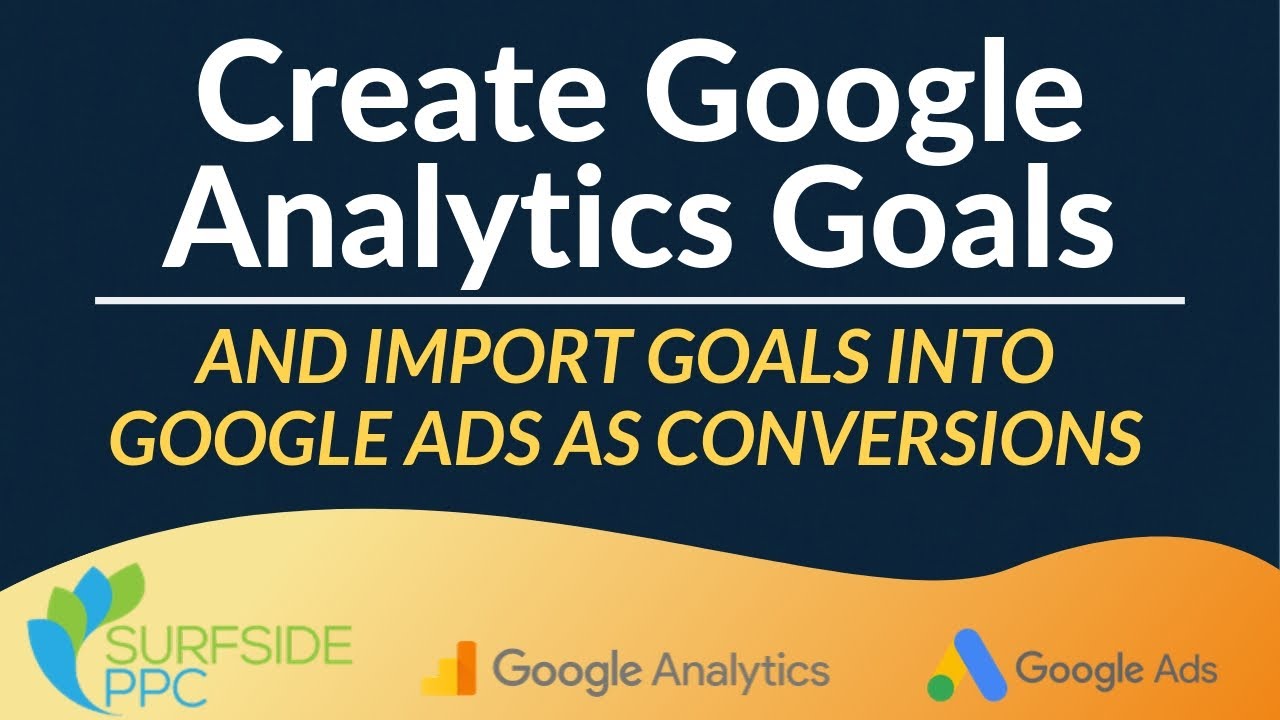 Create Google Analytics Goals

AND IMPORT GOALS INTO GOOGLE ADS AS CONVERSIONS

SURFSIDE PPC

Google Analytics

Google Ads